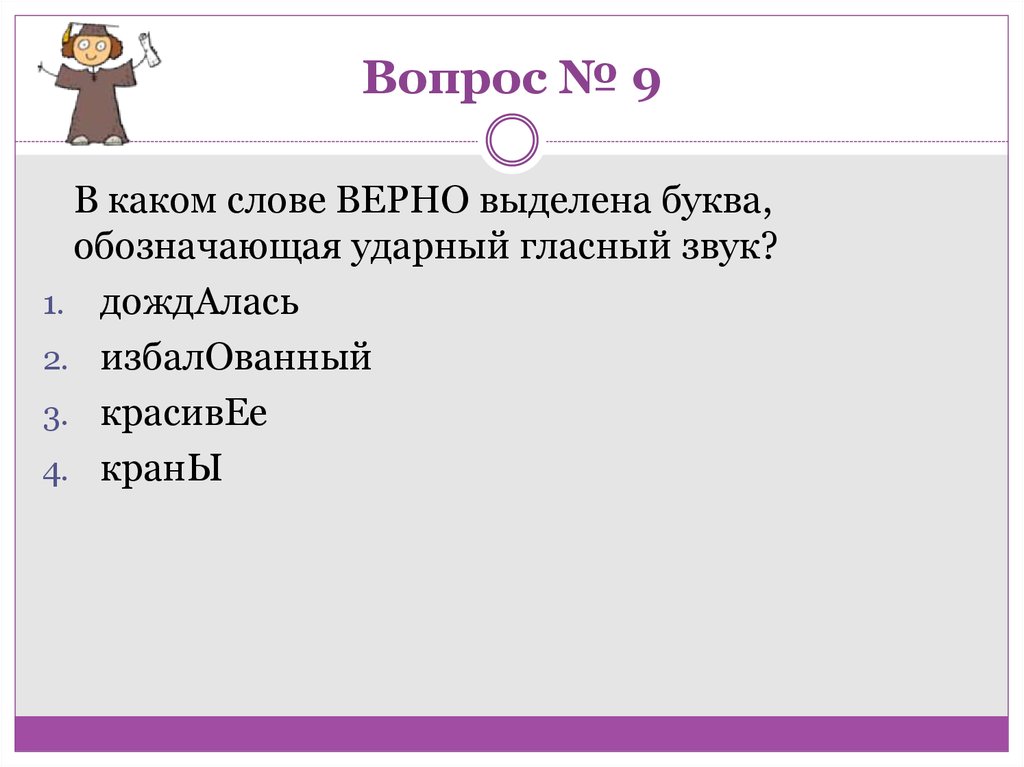 Вопрос № 9

В каком слове ВЕРНО выделена буква, обозначающая ударный гласный звук?

1. дождАлась
2. избалОванный
3. красивЕе
4. кранЫ